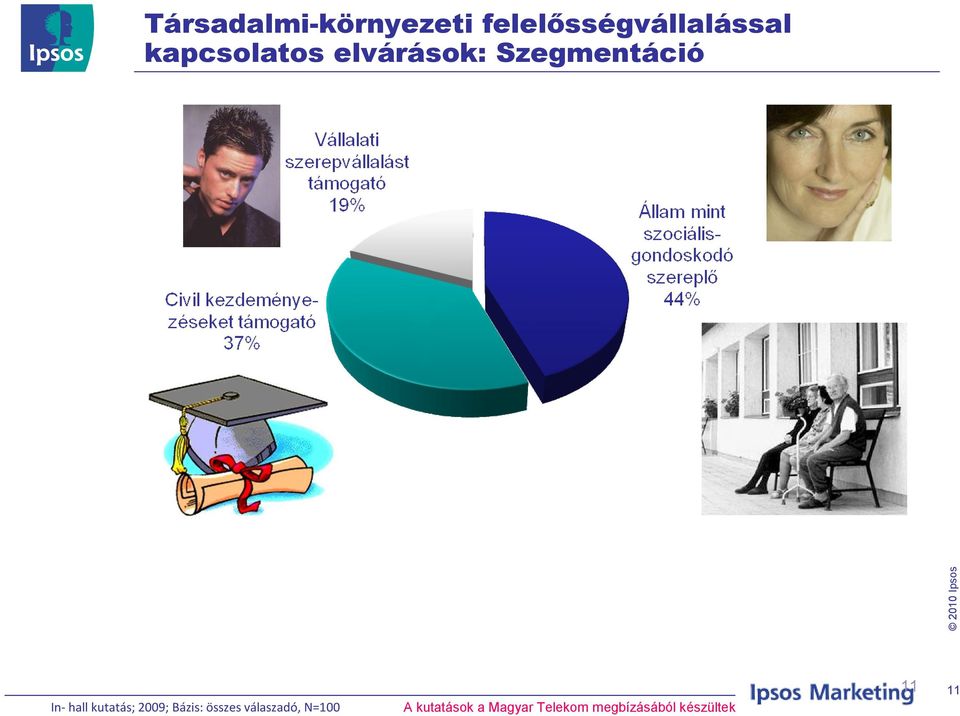 Ipsos

Társadalmi-környezeti felelősségvállalással kapcsolatos elvárások: Szegmentáció

Vállalati szerepvállalást támogató 19%

Állam mint szociális-gondoskodó szereplő 44%

Civil kezdeményezéseket támogató 37%

© 2010 Ipsos

In- hall kutatás; 2009; Bázis: összes válaszadó, N=100

A kutatások a Magyar Telekom megbízásából készültek

Ipsos Marketing

11

11